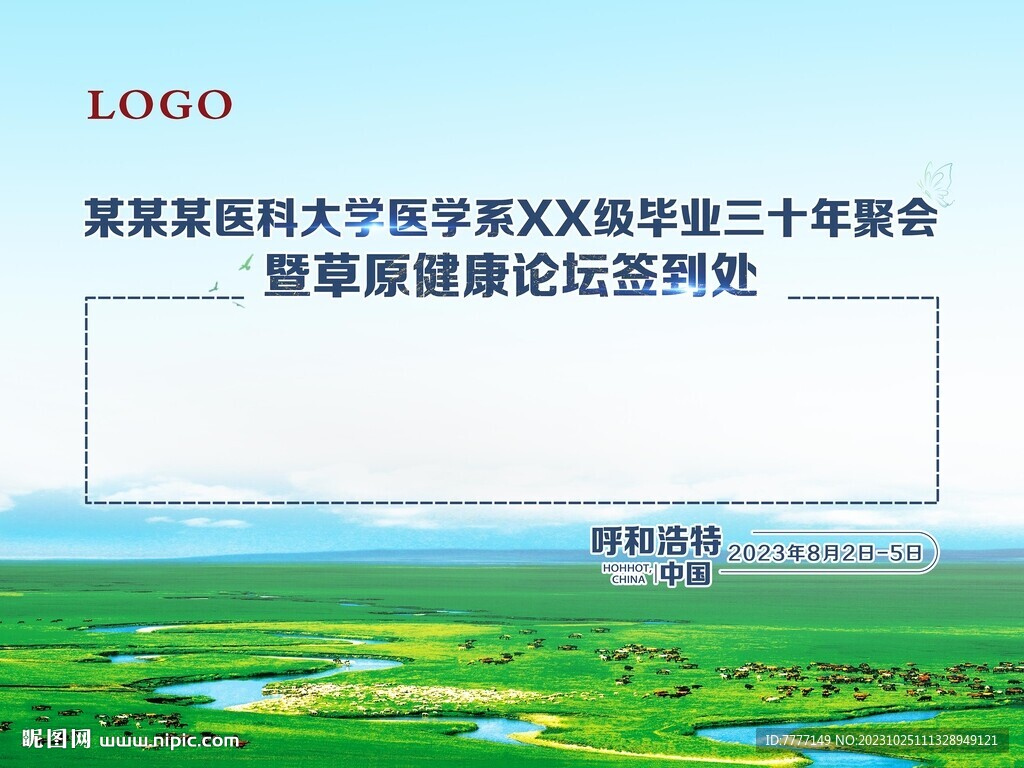 LOGO

某某某医科大学医学系XX级毕业三十年聚会
暨草原健康论坛签到处

呼和浩特 HOHHOT, CHINA 中国 2023年8月2日-5日

昵图网 www.nipic.com

ID:7777149 NO:20231025111328949121